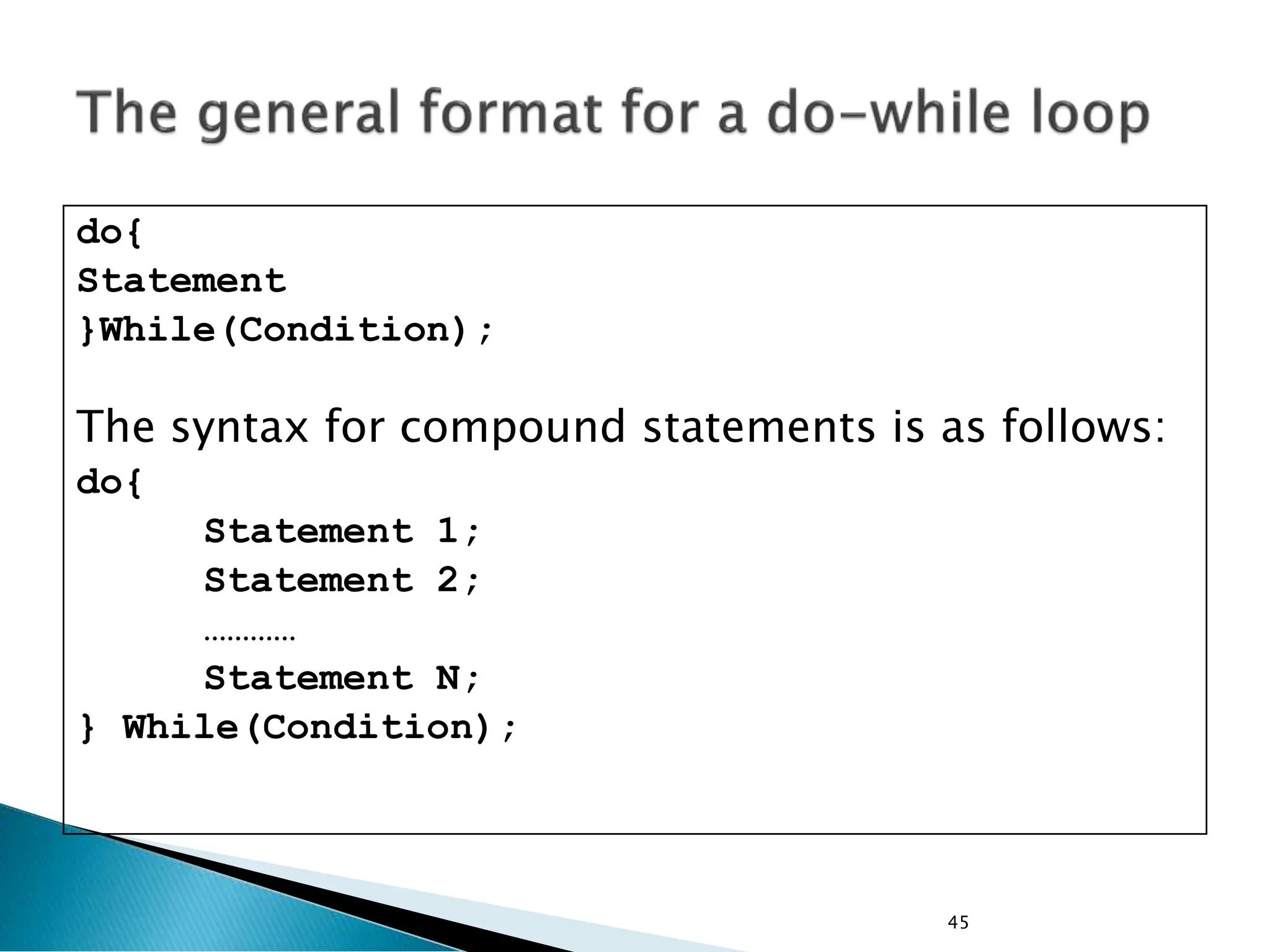 The general format for a do-while loop

do{
Statement
}While(Condition);

The syntax for compound statements is as follows:

do{
Statement 1;
Statement 2;
............
Statement N;
} While(Condition);

45